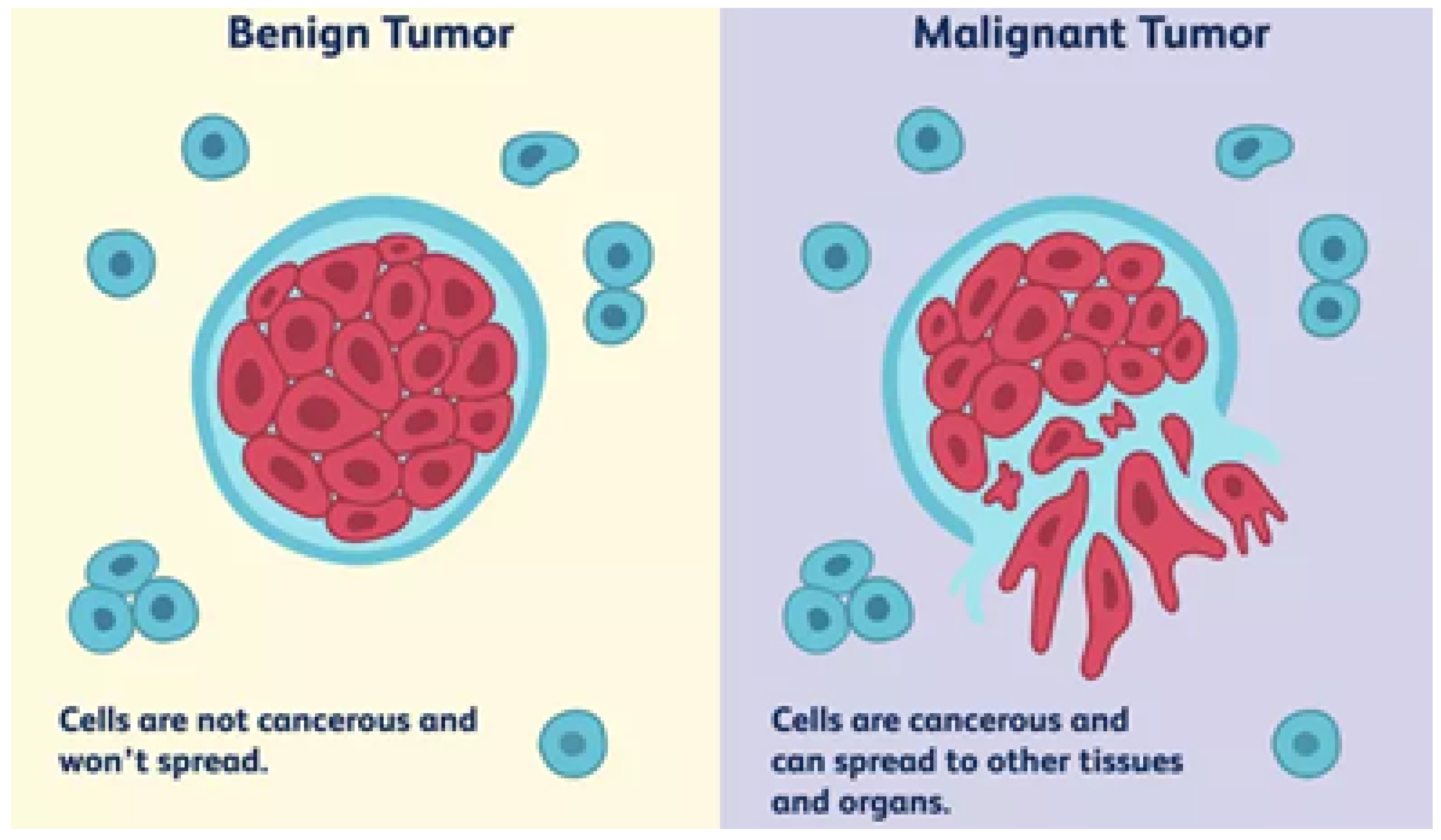 Benign Tumor

Cells are not cancerous and won't spread.

Malignant Tumor

Cells are cancerous and can spread to other tissues and organs.